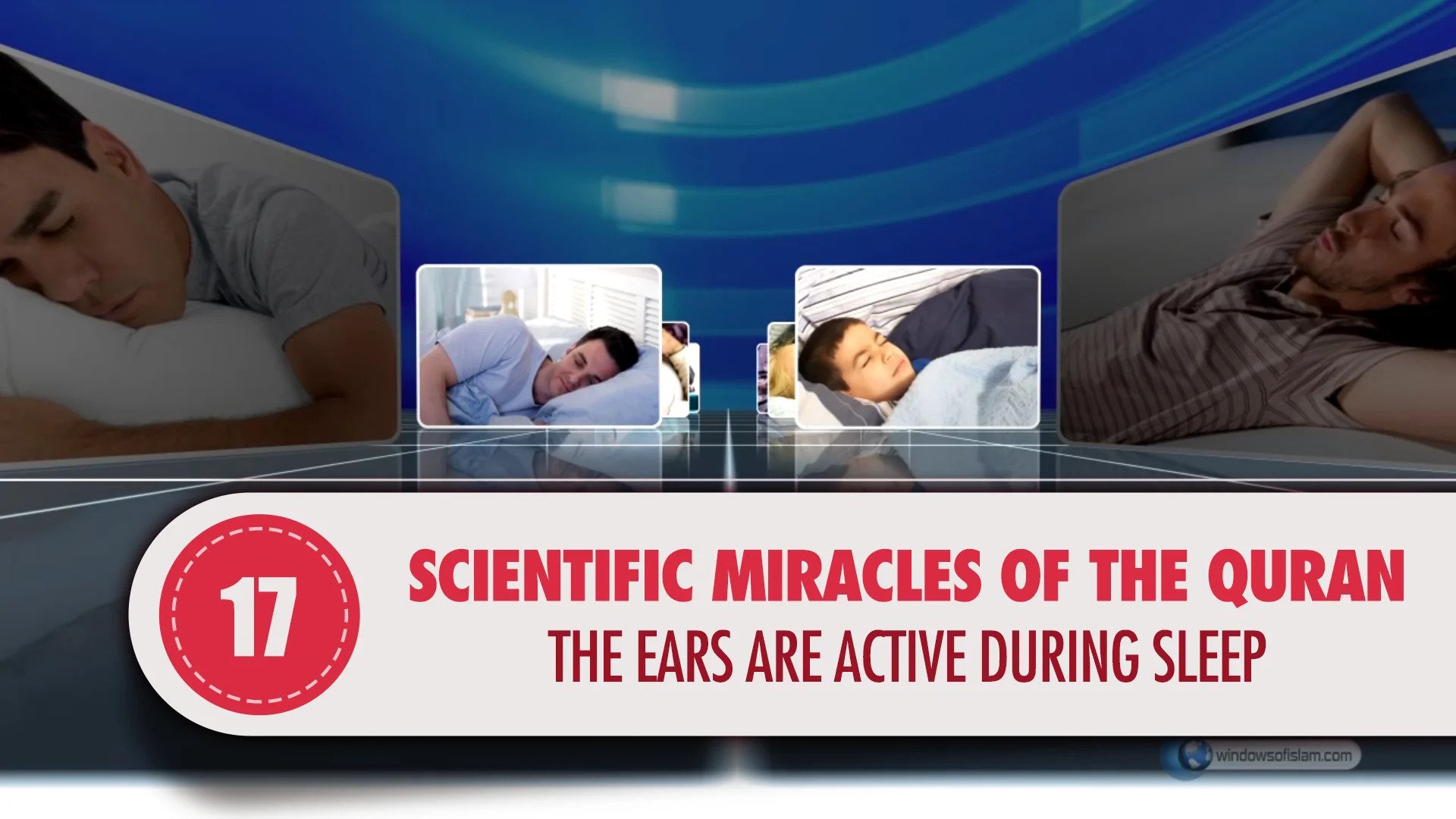 17

SCIENTIFIC MIRACLES OF THE QURAN
THE EARS ARE ACTIVE DURING SLEEP

windowsofislam.com